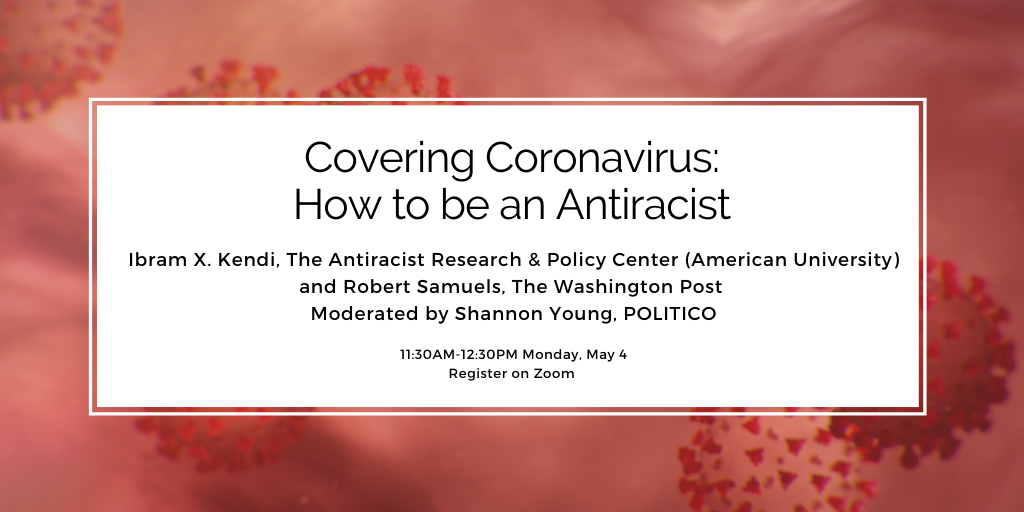 Covering Coronavirus:
How to be an Antiracist

Ibram X. Kendi, The Antiracist Research & Policy Center (American University) and Robert Samuels, The Washington Post
Moderated by Shannon Young, POLITICO

11:30AM-12:30PM Monday, May 4
Register on Zoom